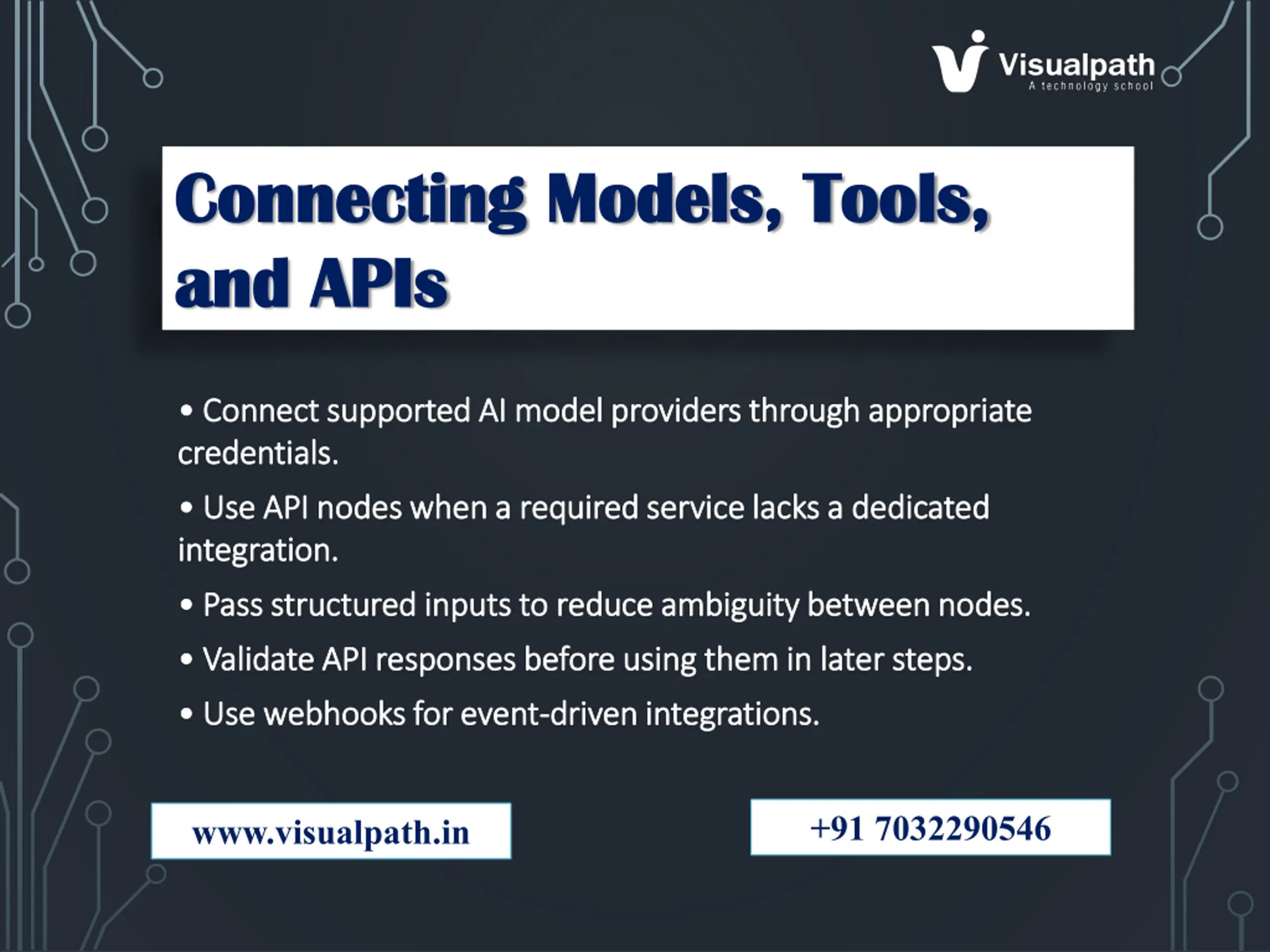 Visualpath
A technology school

Connecting Models, Tools, and APIs

• Connect supported AI model providers through appropriate credentials.

• Use API nodes when a required service lacks a dedicated integration.

• Pass structured inputs to reduce ambiguity between nodes.

• Validate API responses before using them in later steps.

• Use webhooks for event-driven integrations.

www.visualpath.in

+91 7032290546